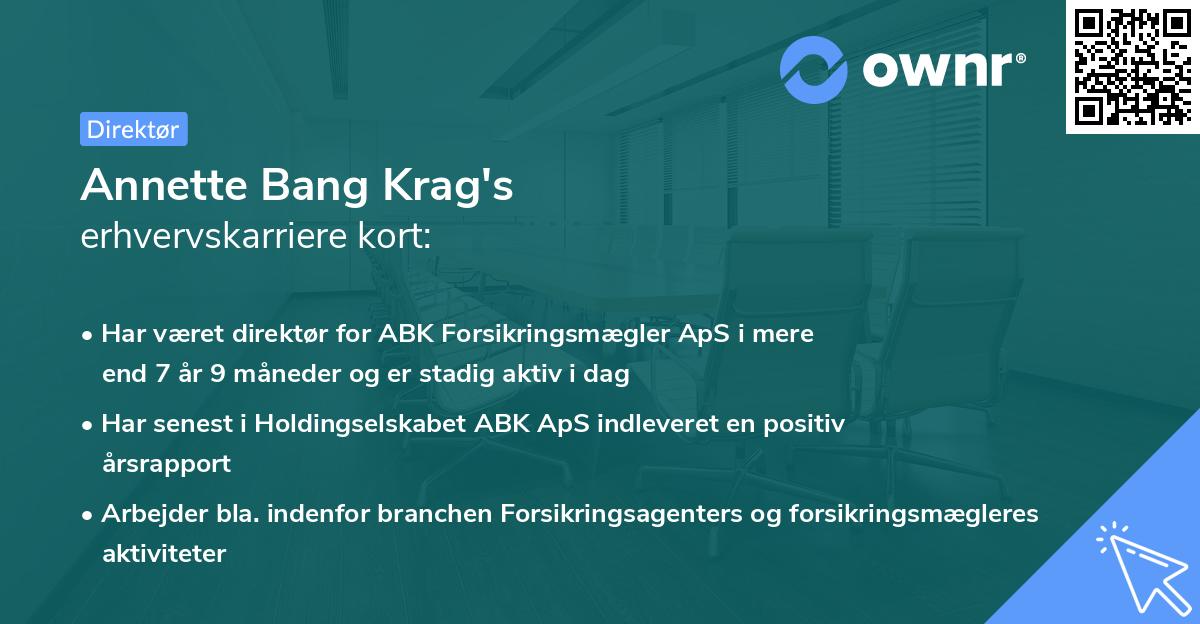 ownr®

Direktør

Annette Bang Krag's
erhvervskarriere kort:

• Har været direktør for ABK Forsikringsmægler ApS i mere end 7 år 9 måneder og er stadig aktiv i dag

• Har senest i Holdingselskabet ABK ApS indleveret en positiv årsrapport

• Arbejder bla. indenfor branchen Forsikringsagenters og forsikringsmægleres aktiviteter